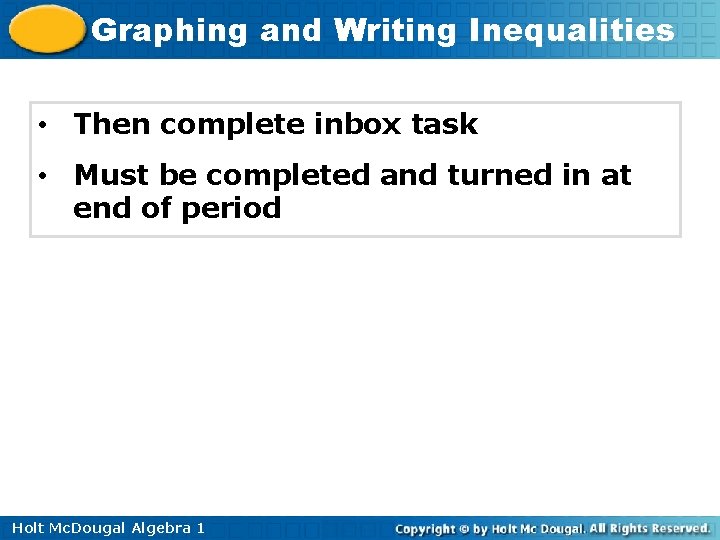 Graphing and Writing Inequalities

• Then complete inbox task

• Must be completed and turned in at end of period

Holt McDougal Algebra 1

Copyright © by Holt Mc Dougal. All Rights Reserved.